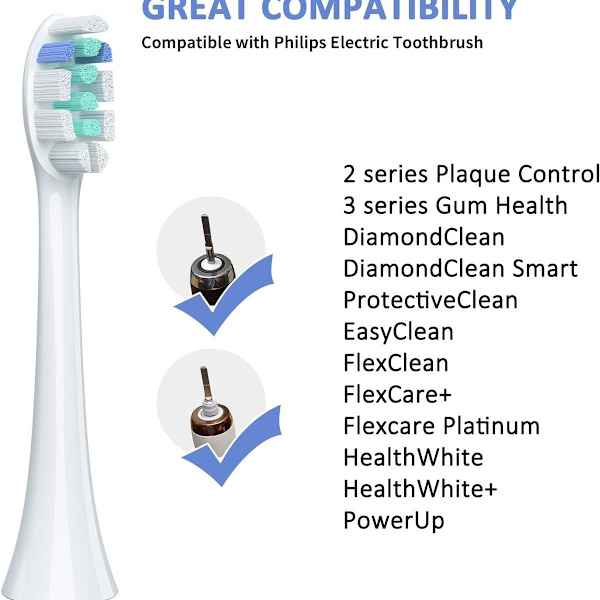 GREAT COMPATIBILITY
Compatible with Philips Electric Toothbrush

2 series Plaque Control
3 series Gum Health
DiamondClean
DiamondClean Smart
ProtectiveClean
EasyClean
FlexClean
FlexCare+
Flexcare Platinum
HealthWhite
HealthWhite+
PowerUp